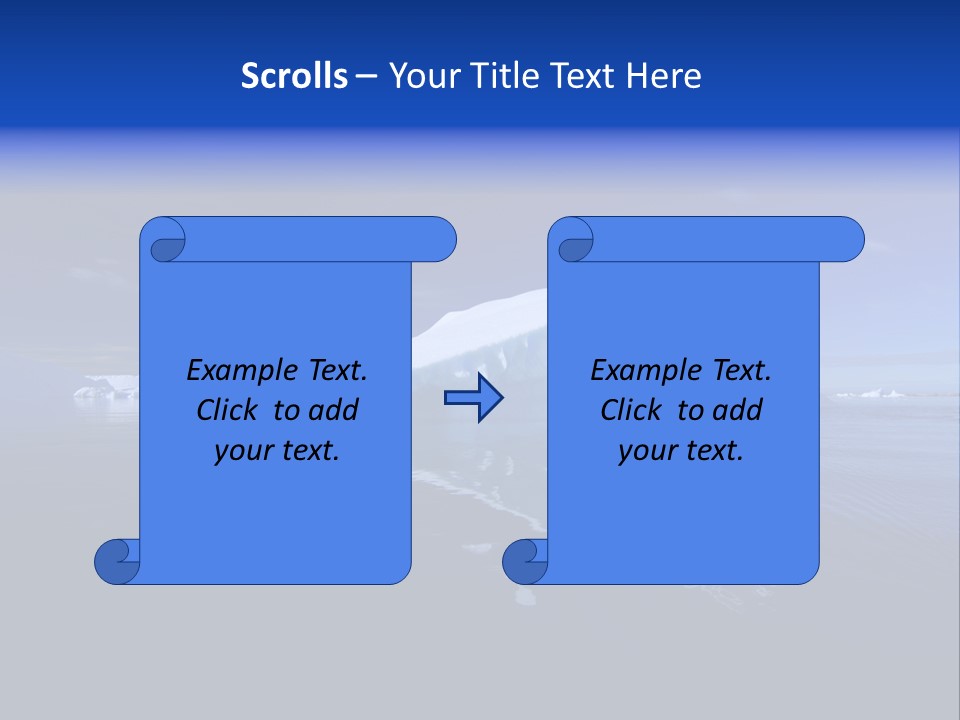 Scrolls – Your Title Text Here

Example Text. Click to add your text.

Example Text. Click to add your text.